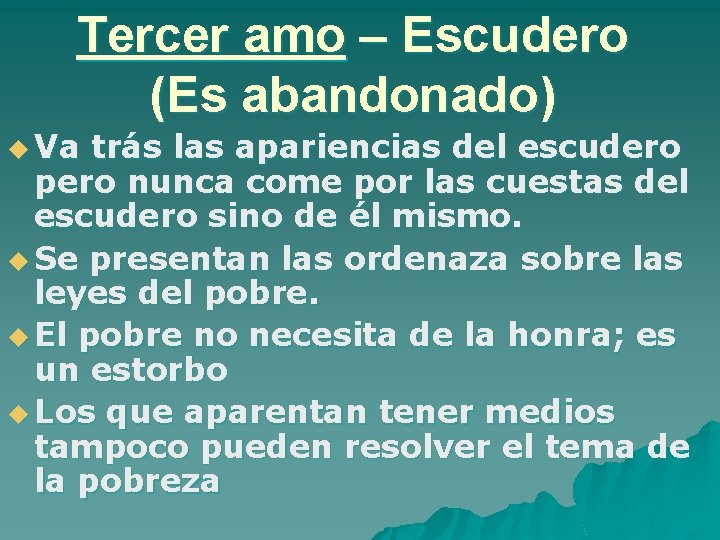 Tercer amo – Escudero (Es abandonado)

Va trás las apariencias del escudero pero nunca come por las cuestas del escudero sino de él mismo.

Se presentan las ordenaza sobre las leyes del pobre.

El pobre no necesita de la honra; es un estorbo

Los que aparentan tener medios tampoco pueden resolver el tema de la pobreza